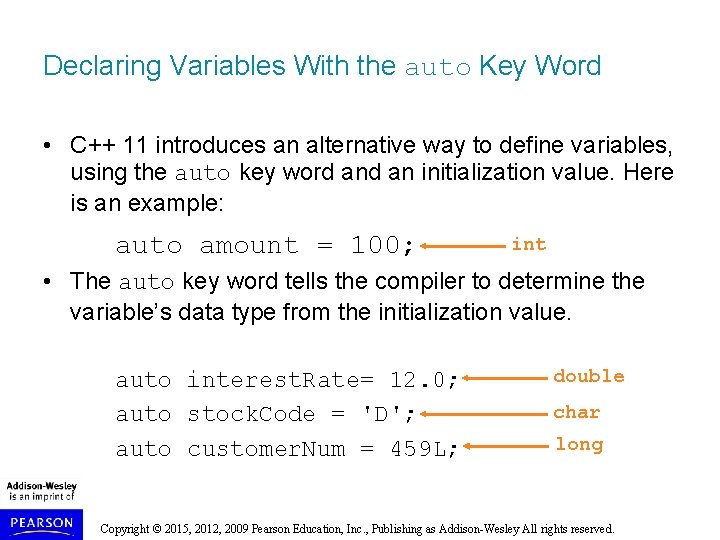 Declaring Variables With the auto Key Word

• C++ 11 introduces an alternative way to define variables, using the auto key word and an initialization value. Here is an example:

auto amount = 100; int

• The auto key word tells the compiler to determine the variable's data type from the initialization value.

auto interestRate= 12.0; double
auto stockCode = 'D'; char
auto customerNum = 459L; long

Addison-Wesley is an imprint of PEARSON

Copyright © 2015, 2012, 2009 Pearson Education, Inc., Publishing as Addison-Wesley All rights reserved.